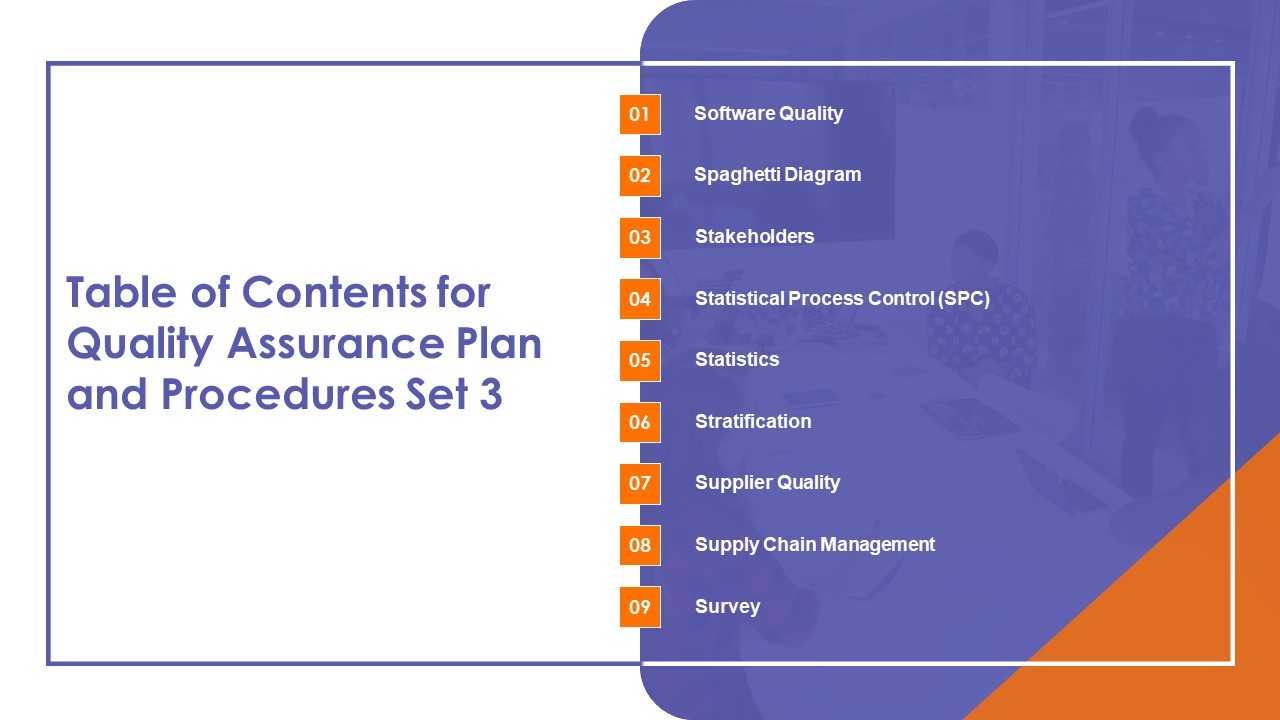 Table of Contents for Quality Assurance Plan and Procedures Set 3

01 Software Quality

02 Spaghetti Diagram

03 Stakeholders

04 Statistical Process Control (SPC)

05 Statistics

06 Stratification

07 Supplier Quality

08 Supply Chain Management

09 Survey